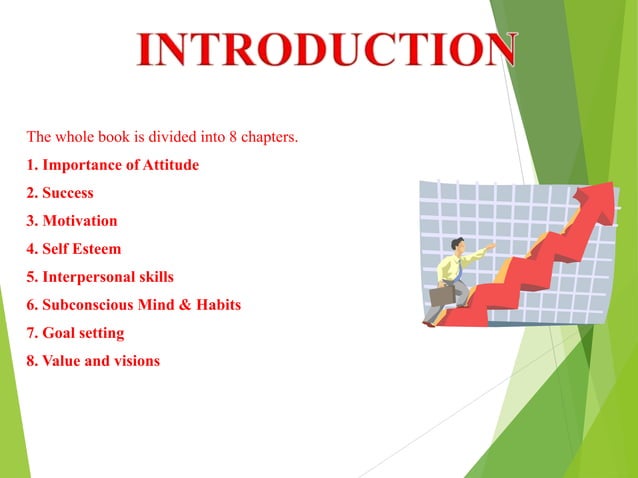 INTRODUCTION

The whole book is divided into 8 chapters.

1. Importance of Attitude

2. Success

3. Motivation

4. Self Esteem

5. Interpersonal skills

6. Subconscious Mind & Habits

7. Goal setting

8. Value and visions